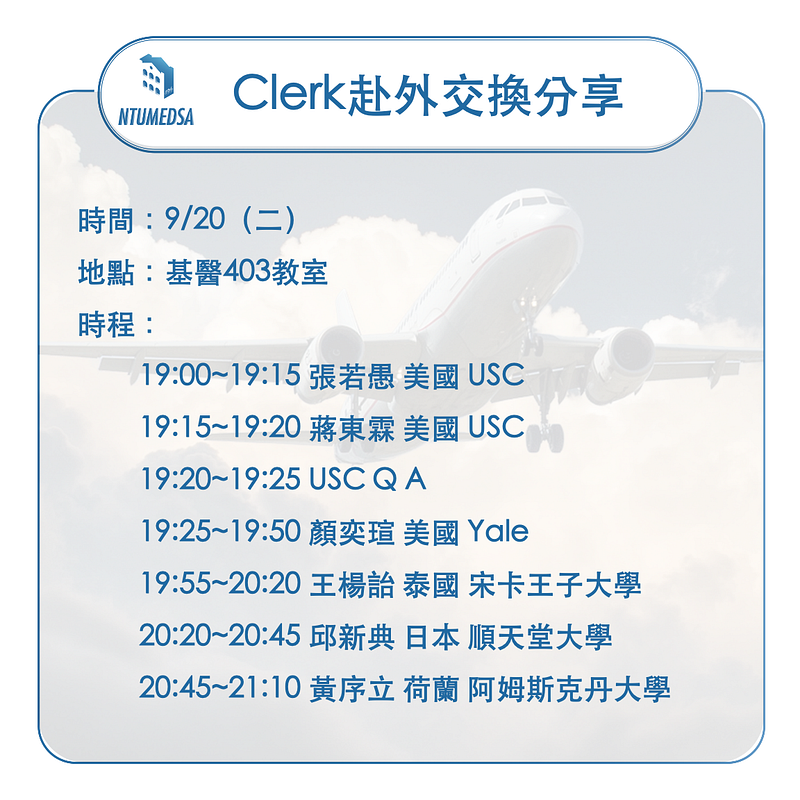 NTUMEDSA

Clerk赴外交換分享

時間：9/20（二）

地點：基醫403教室

時程：

19:00~19:15 張若愚 美國 USC

19:15~19:20 蔣東霖 美國 USC

19:20~19:25 USC Q A

19:25~19:50 顏奕瑄 美國 Yale

19:55~20:20 王楊詒 泰國 宋卡王子大學

20:20~20:45 邱新典 日本 順天堂大學

20:45~21:10 黃序立 荷蘭 阿姆斯克丹大學